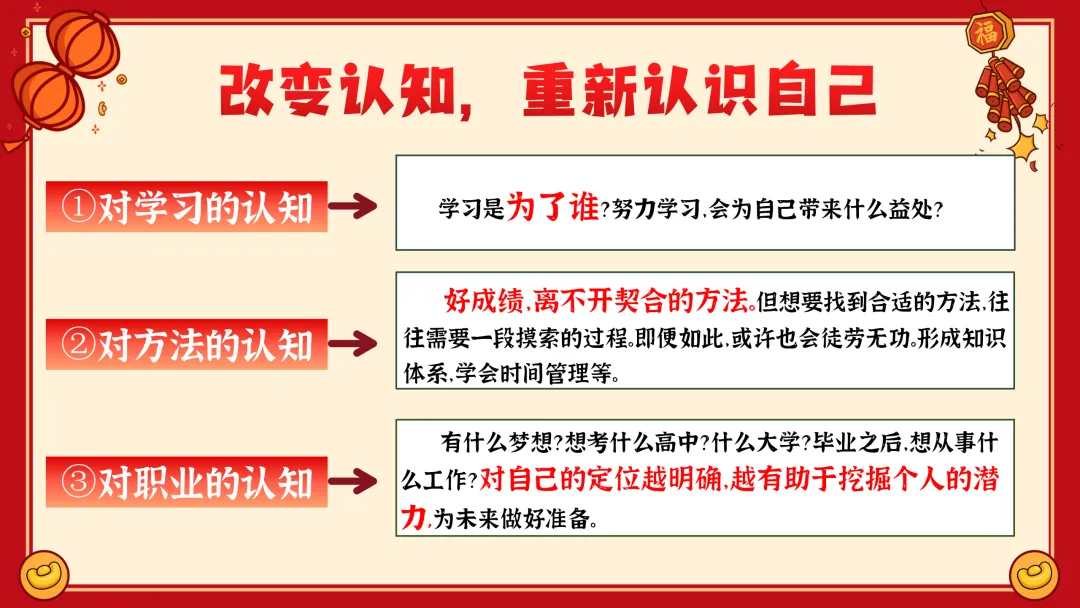 福

改变认知，重新认识自己

①对学习的认知

学习是为了谁?努力学习,会为自己带来什么益处?

②对方法的认知

好成绩,离不开契合的方法。但想要找到合适的方法,往往需要一段摸索的过程。即便如此,或许也会徒劳无功。形成知识体系,学会时间管理等。

③对职业的认知

有什么梦想?想考什么高中?什么大学?毕业之后,想从事什么工作?对自己的定位越明确,越有助于挖掘个人的潜力,为未来做好准备。